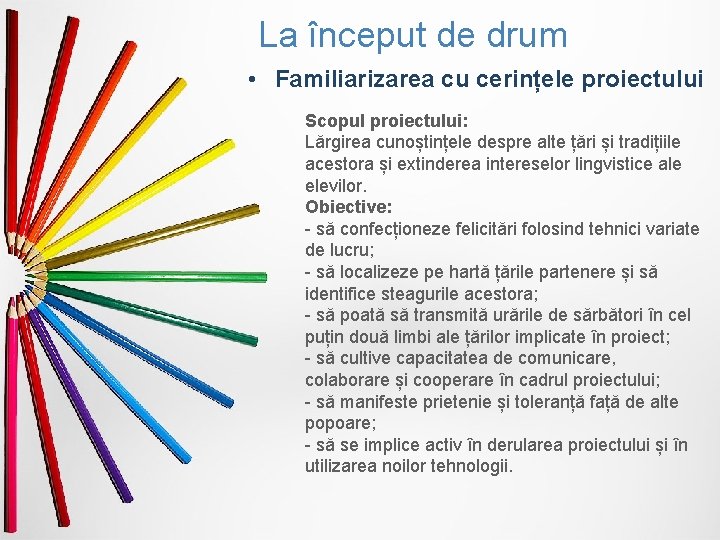 La început de drum

• Familiarizarea cu cerințele proiectului

Scopul proiectului:
Lărgirea cunoștințele despre alte țări și tradițiile acestora și extinderea intereselor lingvistice ale elevilor.
Obiective:
- să confecționeze felicitări folosind tehnici variate de lucru;
- să localizeze pe hartă țările partenere și să identifice steagurile acestora;
- să poată să transmită urările de sărbători în cel puțin două limbi ale țărilor implicate în proiect;
- să cultive capacitatea de comunicare, colaborare și cooperare în cadrul proiectului;
- să manifeste prietenie și toleranță față de alte popoare;
- să se implice activ în derularea proiectului și în utilizarea noilor tehnologii.